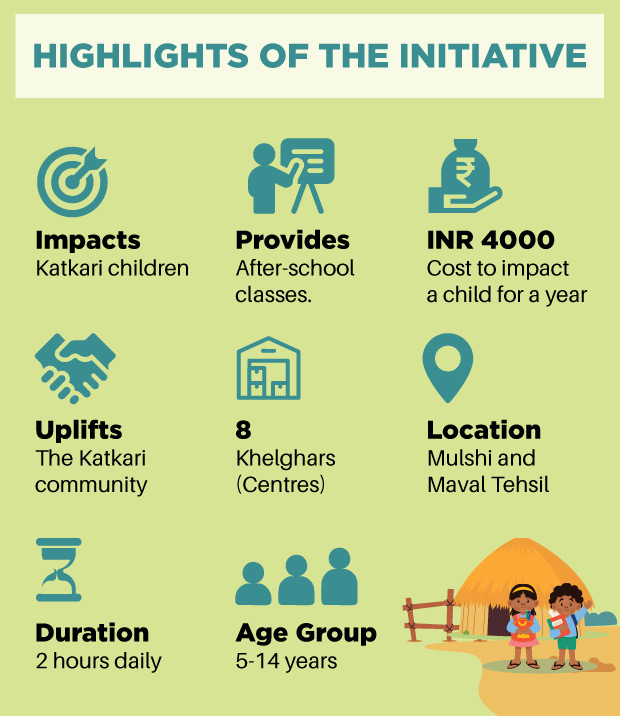 HIGHLIGHTS OF THE INITIATIVE

Impacts
Katkari children

Provides
After-school classes.

INR 4000
Cost to impact a child for a year

Uplifts
The Katkari community

8
Khelghars (Centres)

Location
Mulshi and Maval Tehsil

Duration
2 hours daily

Age Group
5-14 years